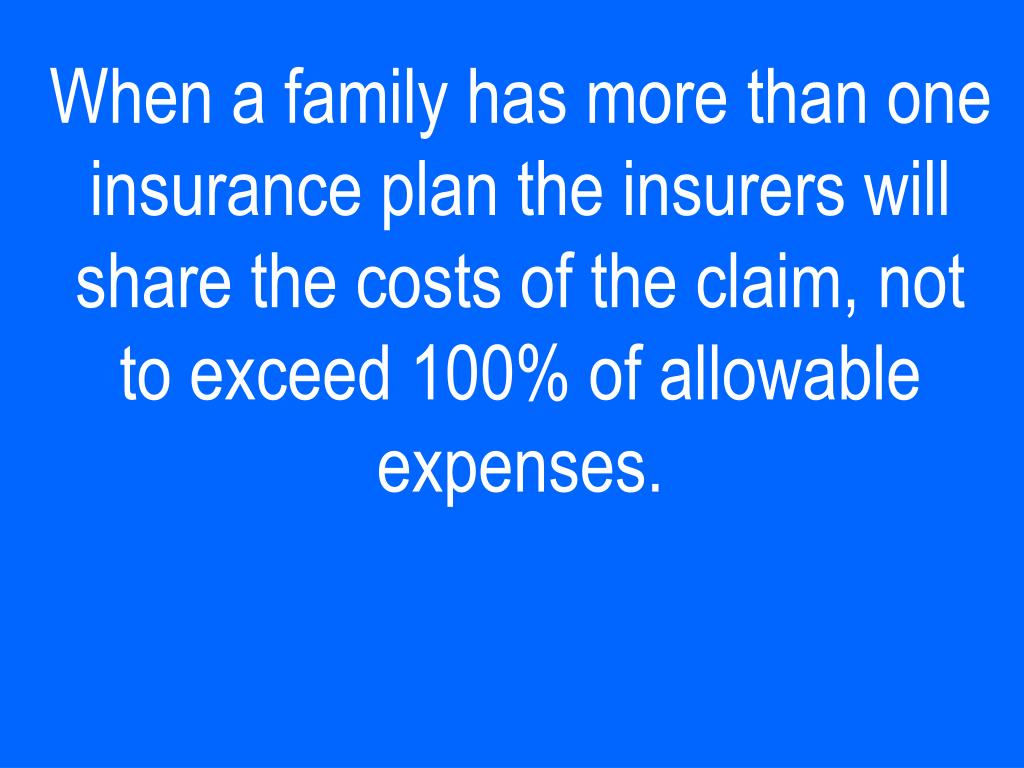 When a family has more than one insurance plan the insurers will share the costs of the claim, not to exceed 100% of allowable expenses.